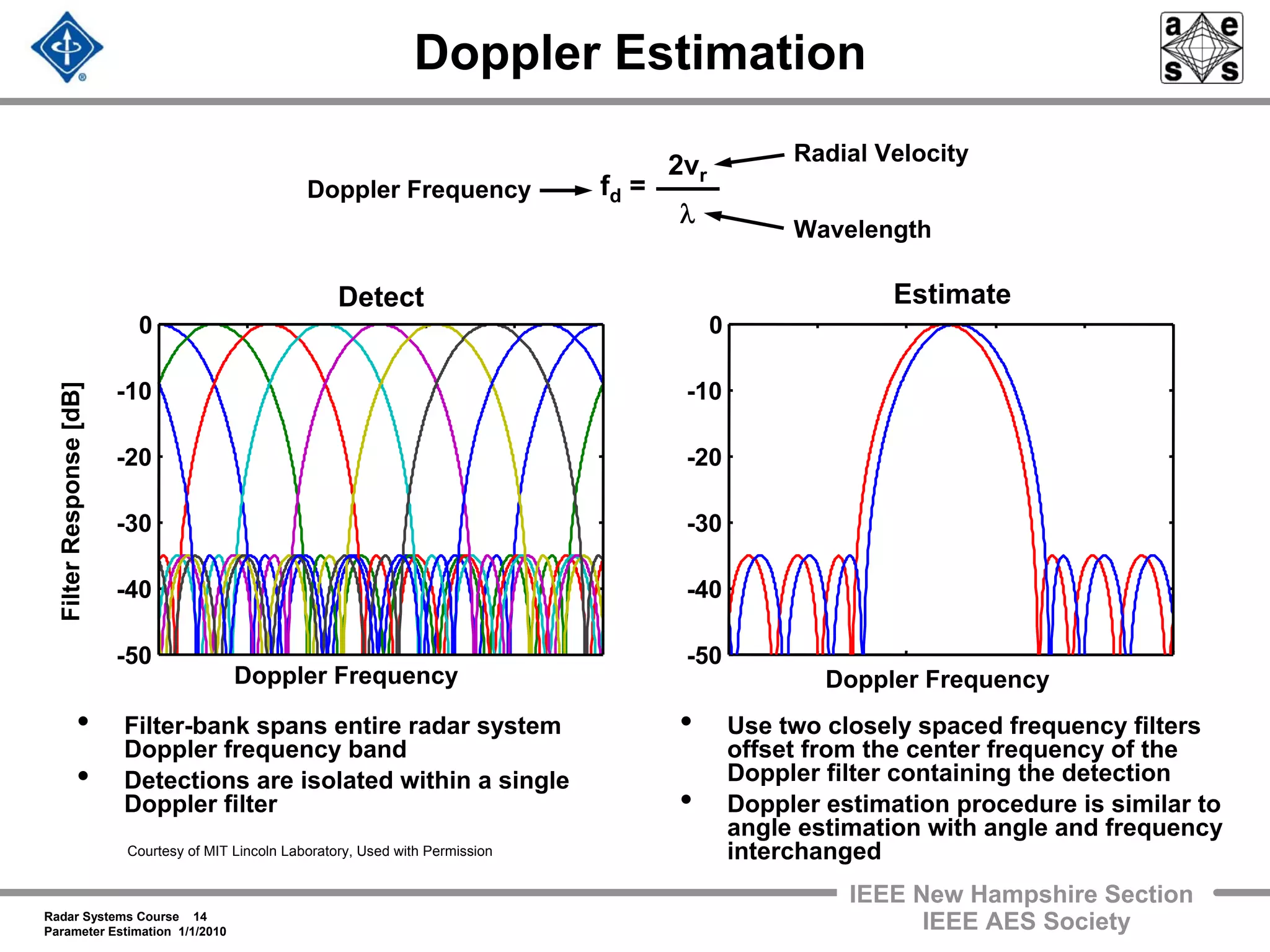 Doppler Estimation

a e s s

Doppler Frequency $f_d = \frac{2v_r}{\lambda}$ Radial Velocity

Wavelength

Detect

Filter Response [dB]

0
-10
-20
-30
-40
-50

Doppler Frequency

Estimate

0
-10
-20
-30
-40
-50

Doppler Frequency

• Filter-bank spans entire radar system Doppler frequency band
• Detections are isolated within a single Doppler filter

Courtesy of MIT Lincoln Laboratory, Used with Permission

• Use two closely spaced frequency filters offset from the center frequency of the Doppler filter containing the detection
• Doppler estimation procedure is similar to angle estimation with angle and frequency interchanged

Radar Systems Course 14
Parameter Estimation 1/1/2010

IEEE New Hampshire Section
IEEE AES Society